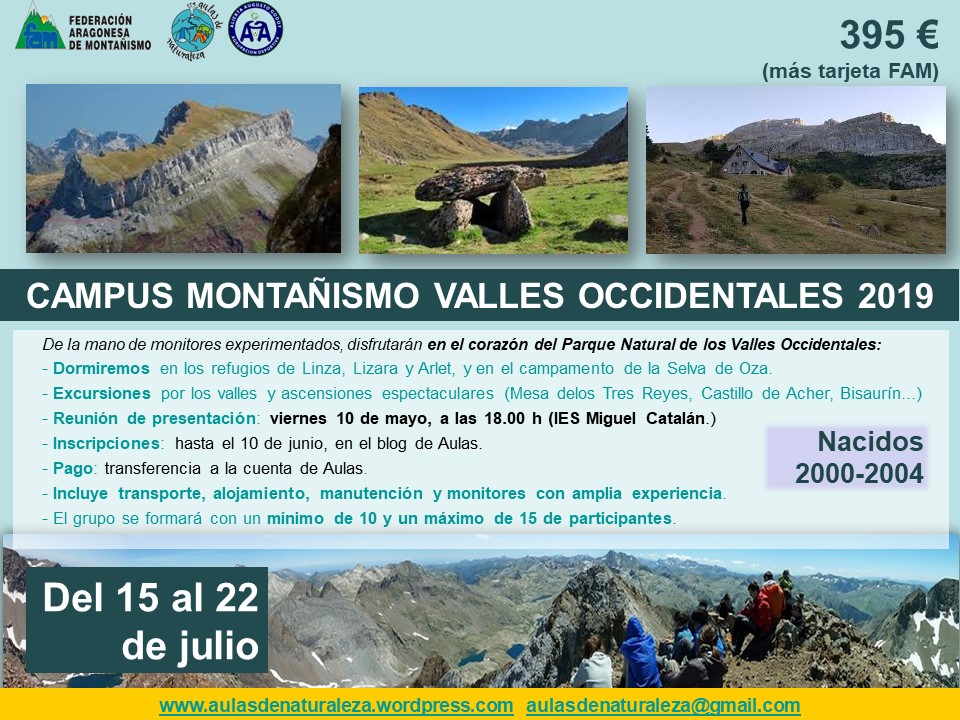 fam FEDERACIÓN ARAGONESA DE MONTAÑISMO

aulas de naturaleza

395 €
(más tarjeta FAM)

CAMPUS MONTAÑISMO VALLES OCCIDENTALES 2019

De la mano de monitores experimentados, disfrutarán en el corazón del Parque Natural de los Valles Occidentales:
- Dormiremos en los refugios de Linza, Lizara y Arlet, y en el campamento de la Selva de Oza.
- Excursiones por los valles y ascensiones espectaculares (Mesa delos Tres Reyes, Castillo de Acher, Bisaurín...)
- Reunión de presentación: viernes 10 de mayo, a las 18.00 h (IES Miguel Catalán.)
- Inscripciones: hasta el 10 de junio, en el blog de Aulas.
- Pago: transferencia a la cuenta de Aulas.
- Incluye transporte, alojamiento, manutención y monitores con amplia experiencia.
- El grupo se formará con un mínimo de 10 y un máximo de 15 de participantes.

Nacidos 2000-2004

Del 15 al 22 de julio

www.aulasdenaturaleza.wordpress.com aulasdenaturaleza@gmail.com